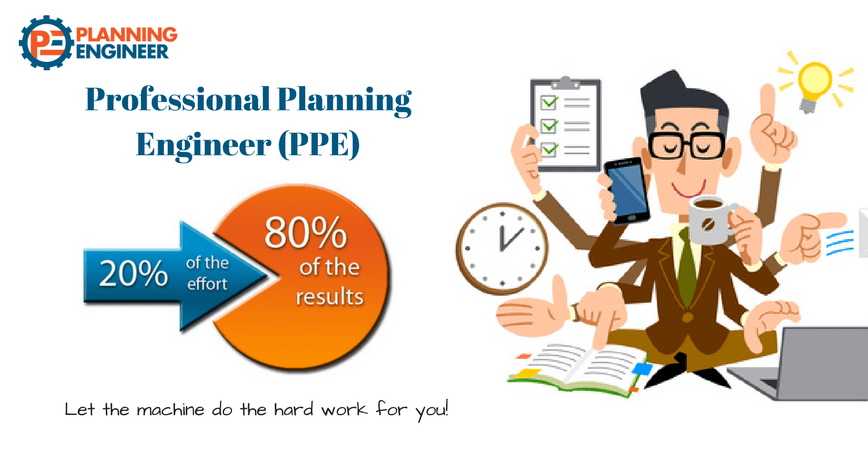 PE PLANNING ENGINEER

Professional Planning Engineer (PPE)

20% of the effort

80% of the results

Let the machine do the hard work for you!